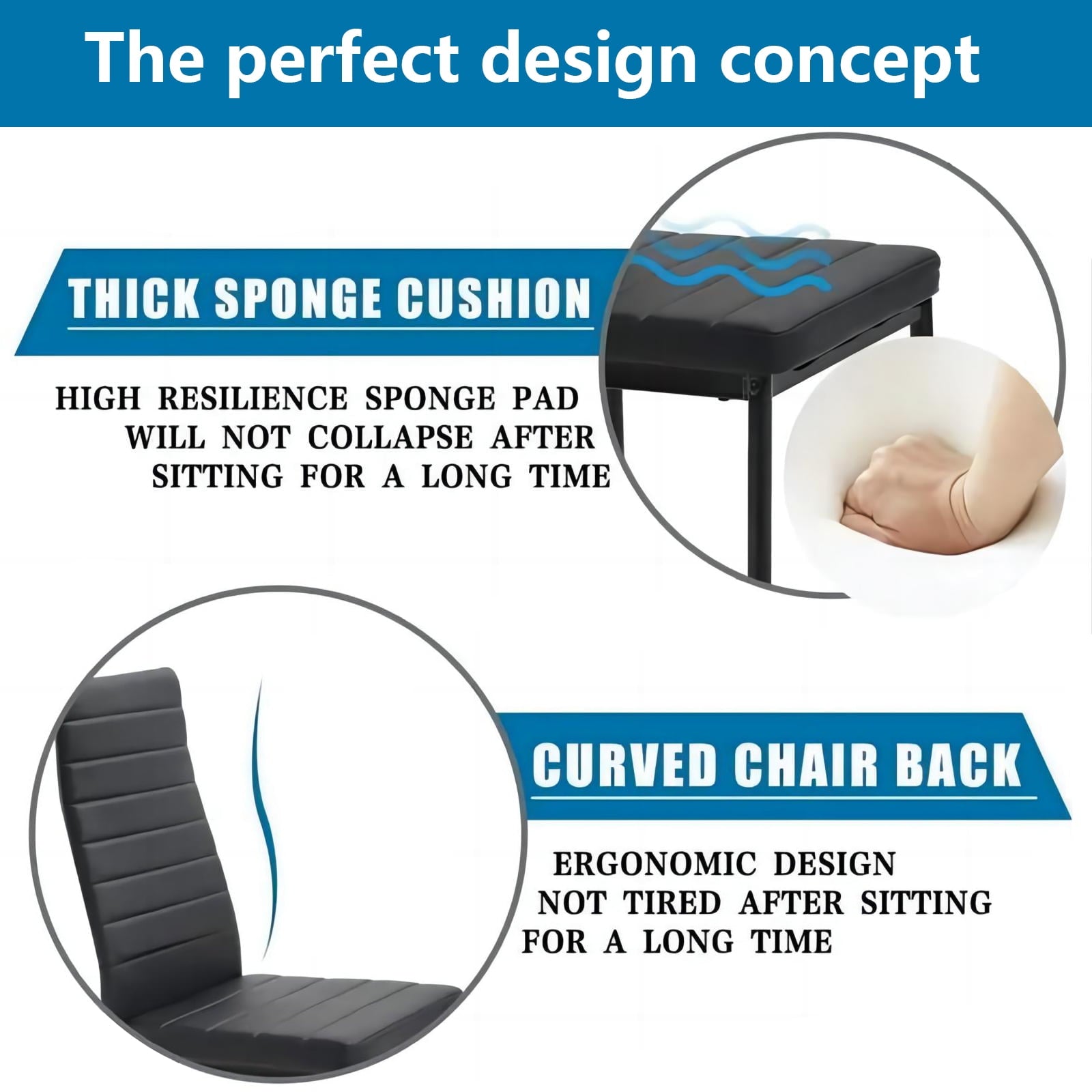 The perfect design concept

THICK SPONGE CUSHION

HIGH RESILIENCE SPONGE PAD WILL NOT COLLAPSE AFTER SITTING FOR A LONG TIME

CURVED CHAIR BACK

ERGONOMIC DESIGN NOT TIRED AFTER SITTING FOR A LONG TIME